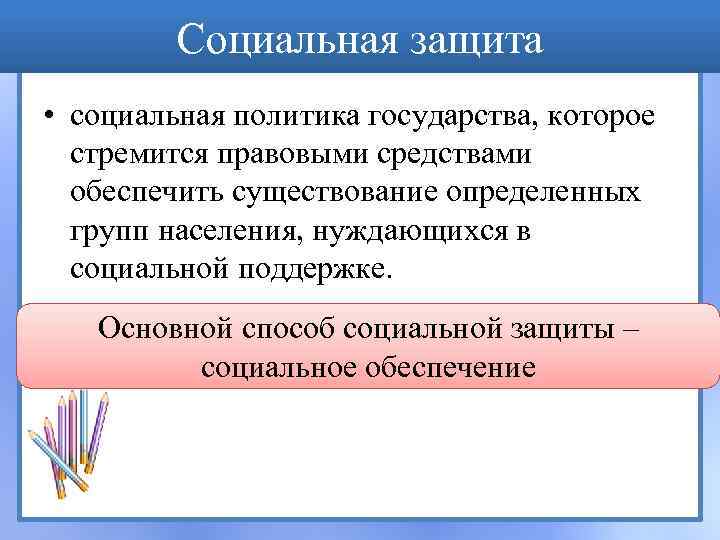 Социальная защита

• социальная политика государства, которое стремится правовыми средствами обеспечить существование определенных групп населения, нуждающихся в социальной поддержке.

Основной способ социальной защиты – социальное обеспечение